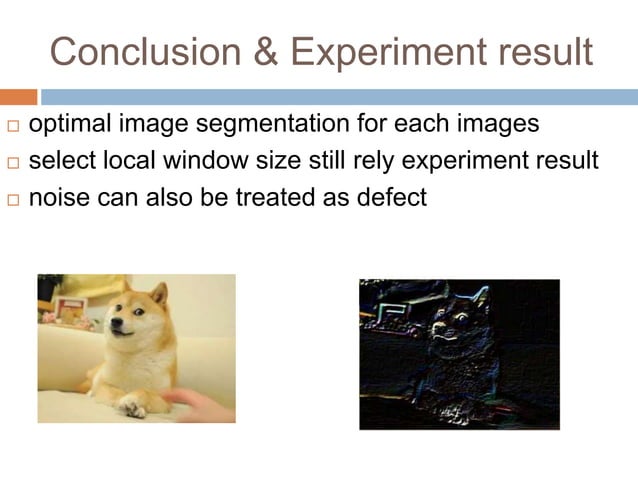 Conclusion & Experiment result

□ optimal image segmentation for each images
□ select local window size still rely experiment result
□ noise can also be treated as defect